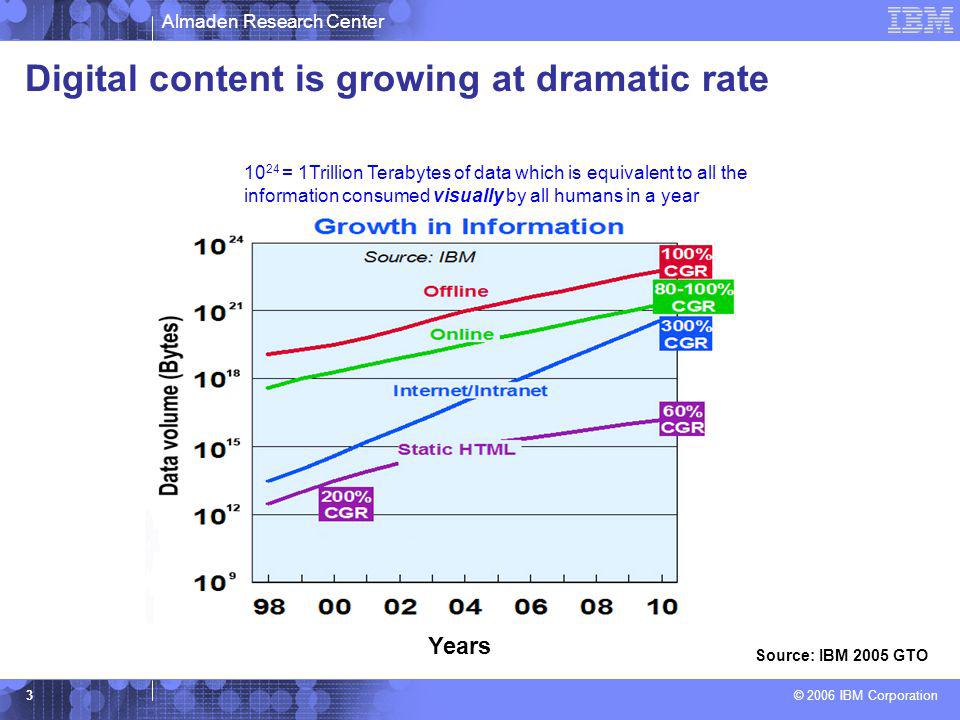 Almaden Research Center

IBM

Digital content is growing at dramatic rate

$10^{24}$ = 1Trillion Terabytes of data which is equivalent to all the information consumed visually by all humans in a year

Growth in Information

Source: IBM

Data volume (Bytes)

$10^{24}$

$10^{21}$

$10^{18}$

$10^{15}$

$10^{12}$

$10^{9}$

Offline

Online

Internet/Intranet

Static HTML

100% CGR

80-100% CGR

300% CGR

60% CGR

200% CGR

98 00 02 04 06 08 10

Years

Source: IBM 2005 GTO

3

© 2006 IBM Corporation